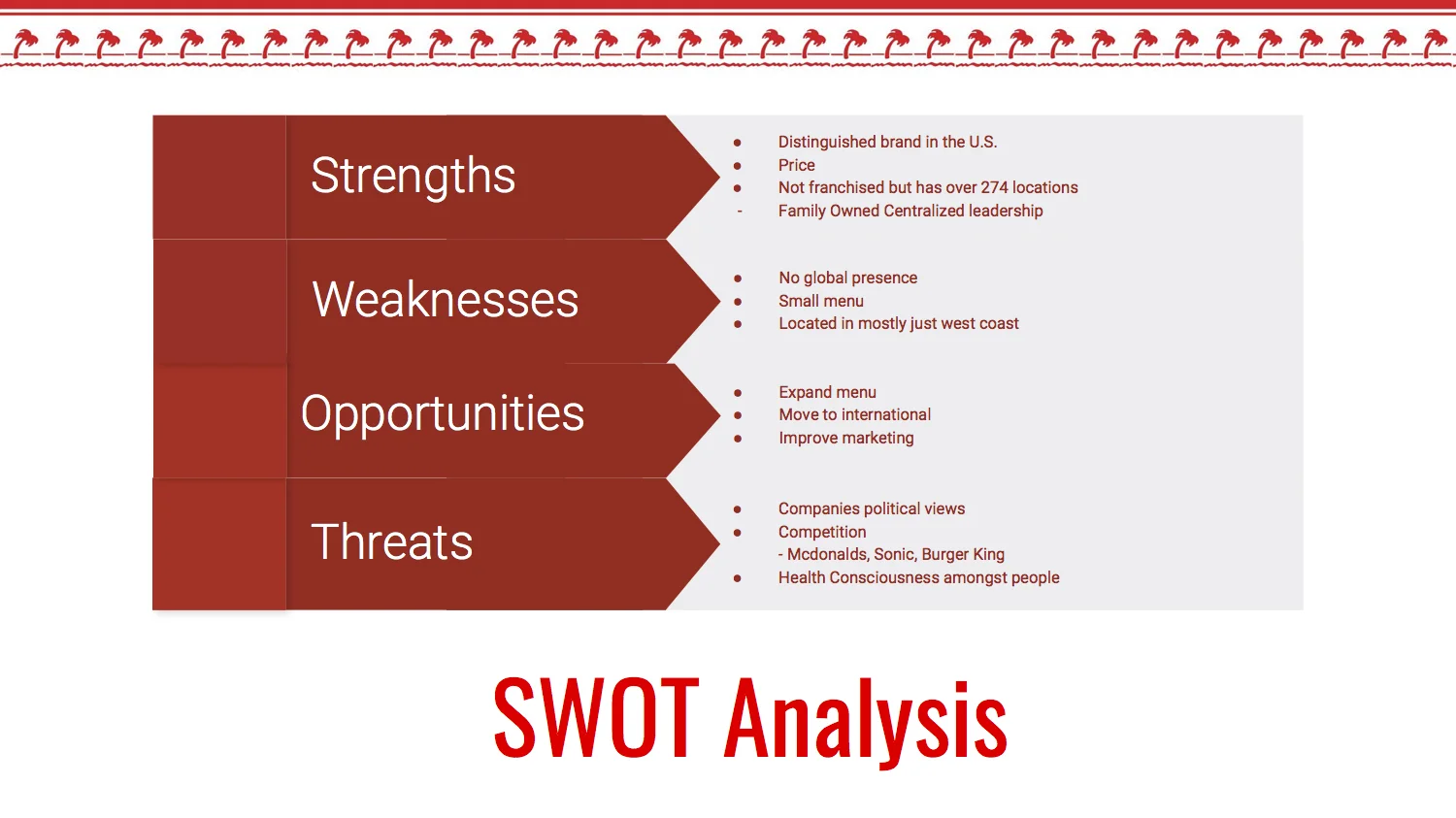 Strengths

- Distinguished brand in the U.S.
- Price
- Not franchised but has over 274 locations
- Family Owned Centralized leadership

Weaknesses

- No global presence
- Small menu
- Located in mostly just west coast

Opportunities

- Expand menu
- Move to international
- Improve marketing

Threats

- Companies political views
- Competition
  - Mcdonalds, Sonic, Burger King
- Health Consciousness amongst people

SWOT Analysis